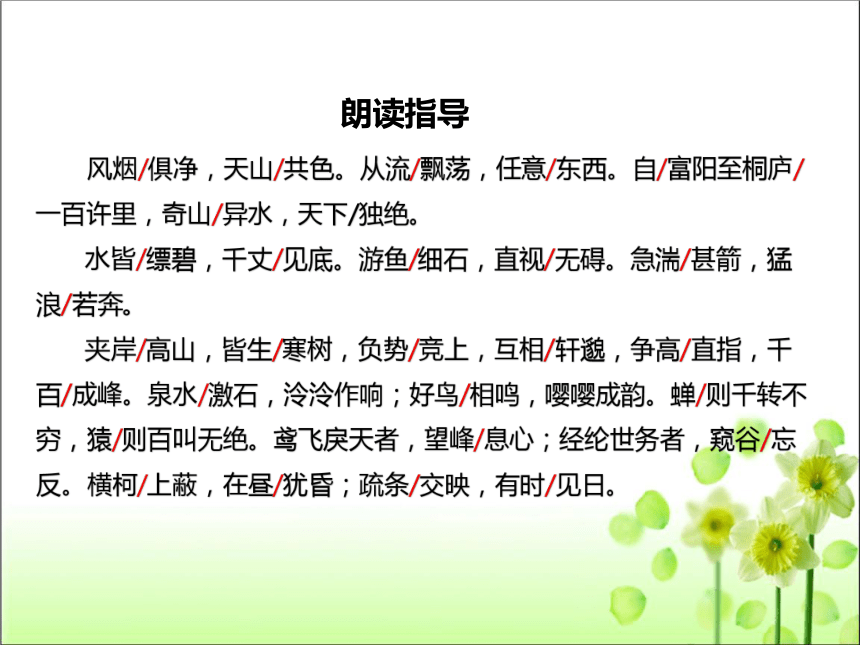 朗读指导

风烟/俱净，天山/共色。从流/飘荡，任意/东西。自/富阳至桐庐/一百许里，奇山/异水，天下/独绝。

水皆/缥碧，千丈/见底。游鱼/细石，直视/无碍。急湍/甚箭，猛浪/若奔。

夹岸/高山，皆生/寒树，负势/竞上，互相/轩邈，争高/直指，千百/成峰。泉水/激石，泠泠作响；好鸟/相鸣，嘤嘤成韵。蝉/则千转不穷，猿/则百叫无绝。鸢飞戾天者，望峰/息心；经纶世务者，窥谷/忘反。横柯/上蔽，在昼/犹昏；疏条/交映，有时/见日。